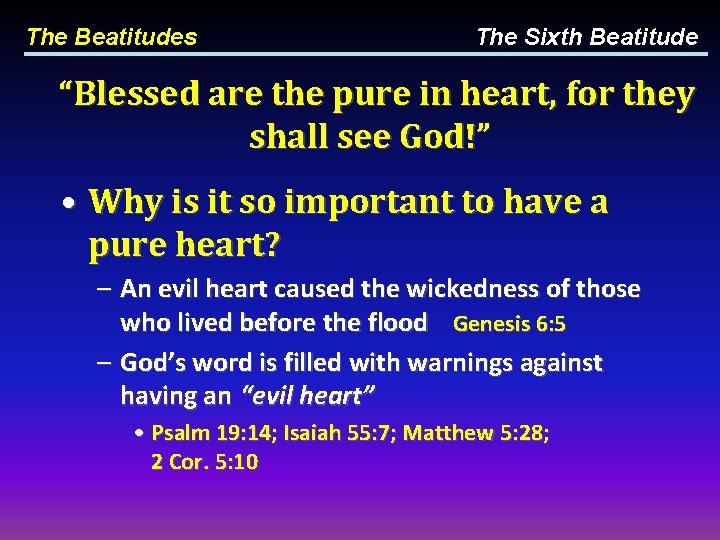 The Beatitudes

The Sixth Beatitude

“Blessed are the pure in heart, for they shall see God!”

• Why is it so important to have a pure heart?

– An evil heart caused the wickedness of those who lived before the flood Genesis 6:5

– God’s word is filled with warnings against having an “evil heart”

• Psalm 19:14; Isaiah 55:7; Matthew 5:28; 2 Cor. 5:10